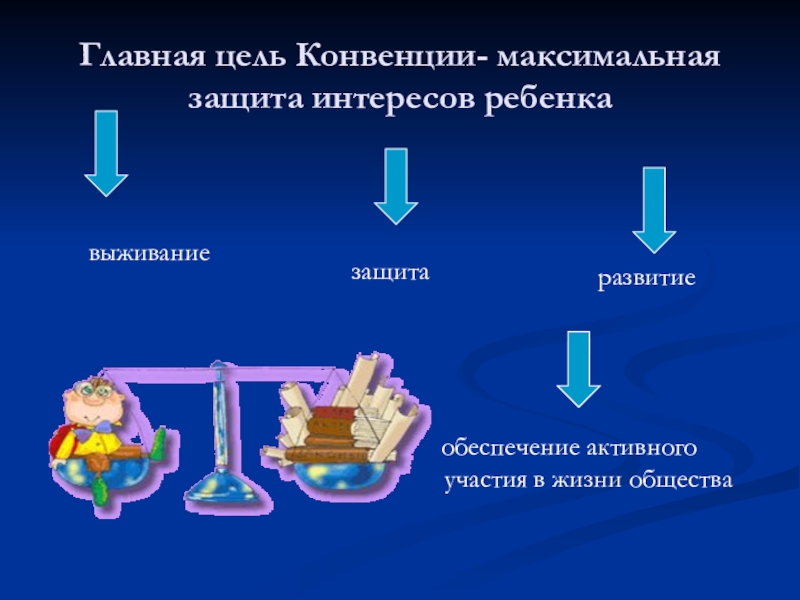 Главная цель Конвенции- максимальная защита интересов ребенка

выживание

защита

развитие

обеспечение активного участия в жизни общества